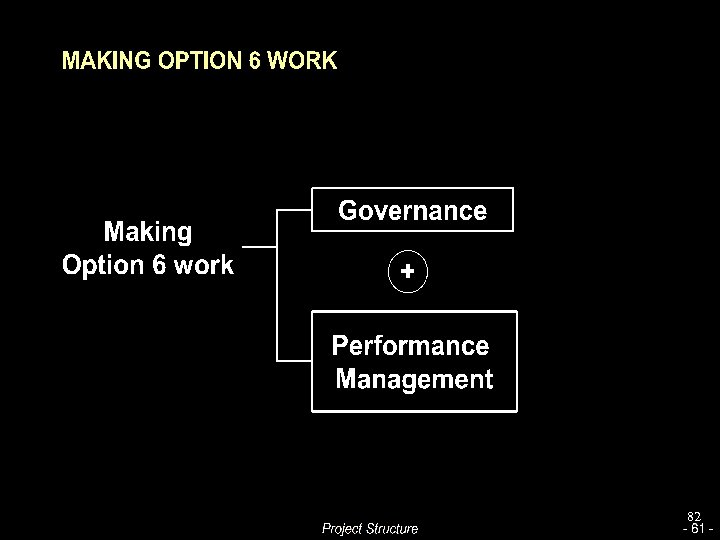 MAKING OPTION 6 WORK

Making Option 6 work

Governance

+

Performance Management

Project Structure

82
- 61 -